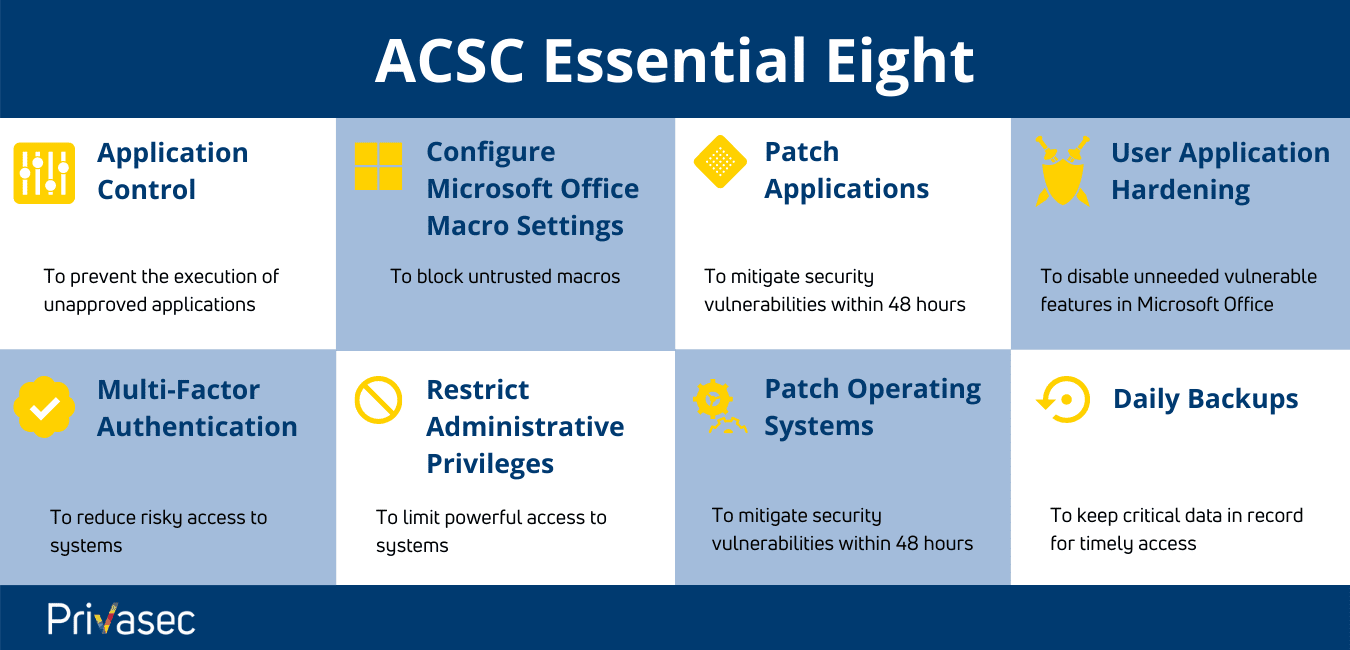 ACSC Essential Eight

Application Control

To prevent the execution of unapproved applications

Configure Microsoft Office Macro Settings

To block untrusted macros

Patch Applications

To mitigate security vulnerabilities within 48 hours

User Application Hardening

To disable unneeded vulnerable features in Microsoft Office

Multi-Factor Authentication

To reduce risky access to systems

Restrict Administrative Privileges

To limit powerful access to systems

Patch Operating Systems

To mitigate security vulnerabilities within 48 hours

Daily Backups

To keep critical data in record for timely access

Privasec